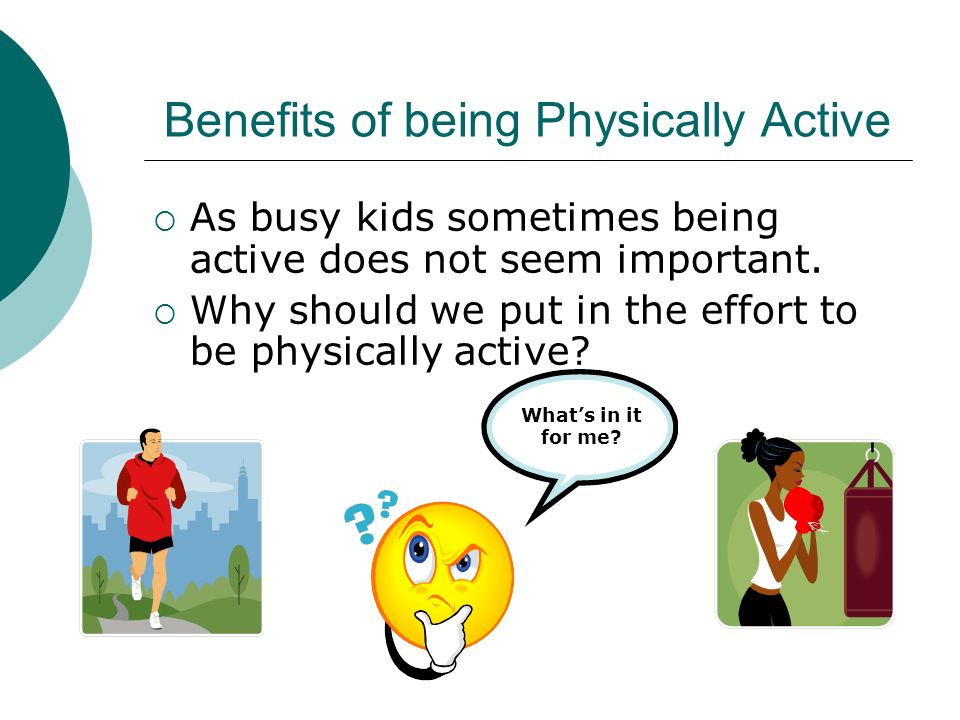 Benefits of being Physically Active

○ As busy kids sometimes being active does not seem important.
○ Why should we put in the effort to be physically active?

What's in it for me?

??